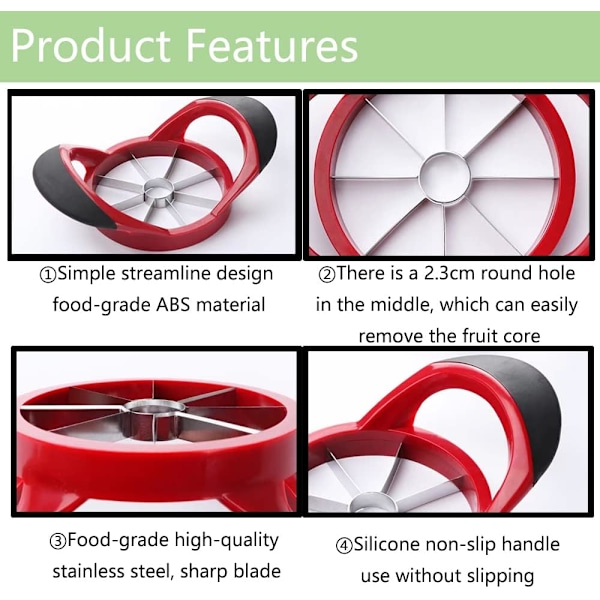 Product Features

①Simple streamline design food-grade ABS material

②There is a 2.3cm round hole in the middle, which can easily remove the fruit core

③Food-grade high-quality stainless steel, sharp blade

④Silicone non-slip handle use without slipping